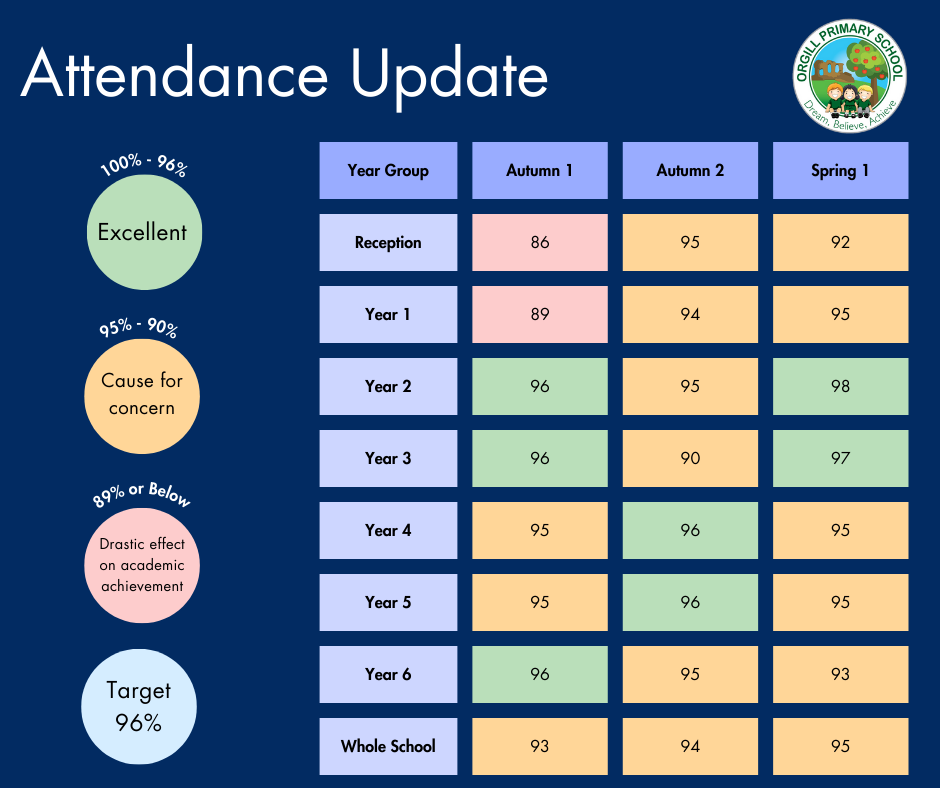 Attendance Update

ORGILL PRIMARY SCHOOL
Dream, Believe, Achieve

100% - 96%
Excellent

95% - 90%
Cause for concern

89% or Below
Drastic effect on academic achievement

Target 96%

| Year Group | Autumn 1 | Autumn 2 | Spring 1 |
|---|---|---|---|
| Reception | 86 | 95 | 92 |
| Year 1 | 89 | 94 | 95 |
| Year 2 | 96 | 95 | 98 |
| Year 3 | 96 | 90 | 97 |
| Year 4 | 95 | 96 | 95 |
| Year 5 | 95 | 96 | 95 |
| Year 6 | 96 | 95 | 93 |
| Whole School | 93 | 94 | 95 |